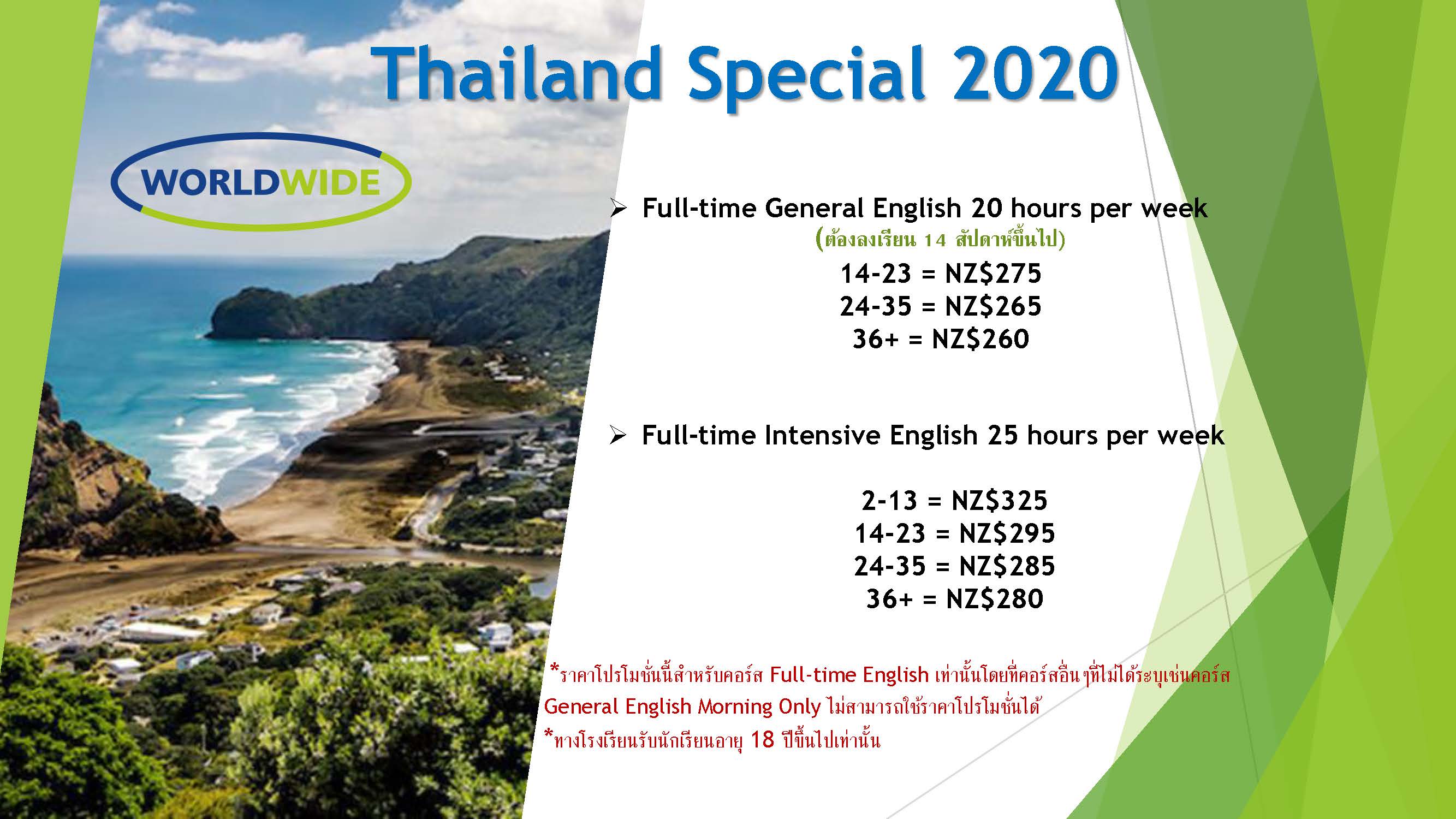 Thailand Special 2020

WORLDWIDE

➢ Full-time General English 20 hours per week
(ต้องลงเรียน 14 สัปดาห์ขึ้นไป)
14-23 = NZ$275
24-35 = NZ$265
36+ = NZ$260

➢ Full-time Intensive English 25 hours per week

2-13 = NZ$325
14-23 = NZ$295
24-35 = NZ$285
36+ = NZ$280

*ราคาโปรโมชั่นนี้สำหรับคอร์ส Full-time English เท่านั้นโดยที่คอร์สอื่นๆที่ไม่ได้ระบุเช่นคอร์ส General English Morning Only ไม่สามารถใช้ราคาโปรโมชั่นได้
*ทางโรงเรียนรับนักเรียนอายุ 18 ปีขึ้นไปเท่านั้น